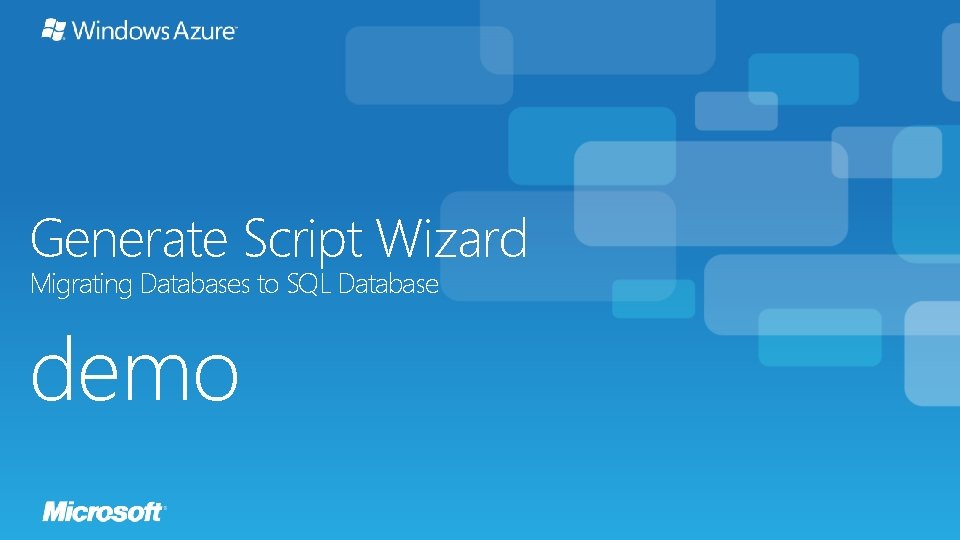 Windows Azure

Generate Script Wizard
Migrating Databases to SQL Database

demo

Microsoft